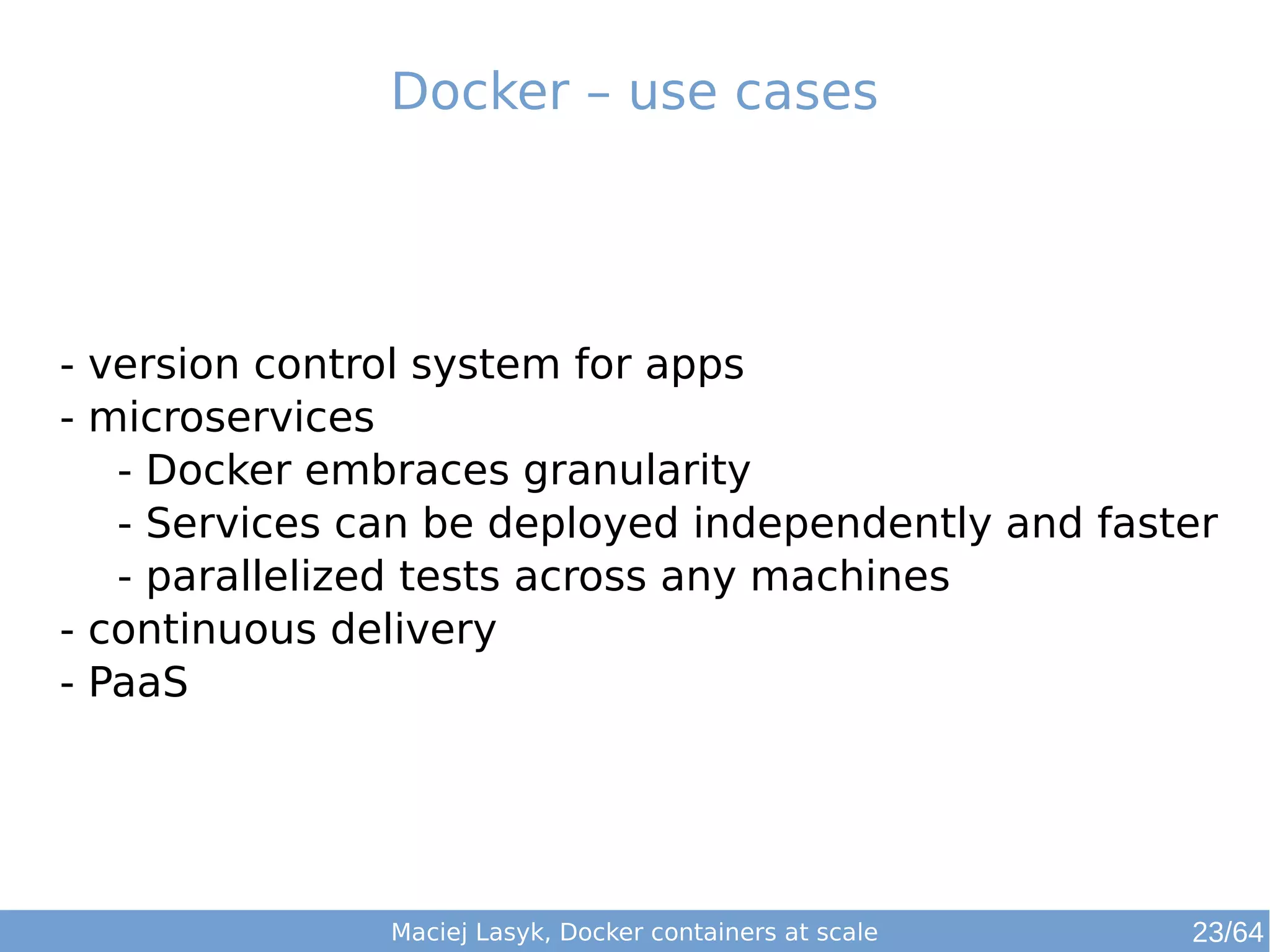 Docker – use cases

- version control system for apps
- microservices
  - Docker embraces granularity
  - Services can be deployed independently and faster
  - parallelized tests across any machines
- continuous delivery
- PaaS

Maciej Lasyk, Docker containers at scale 23/64